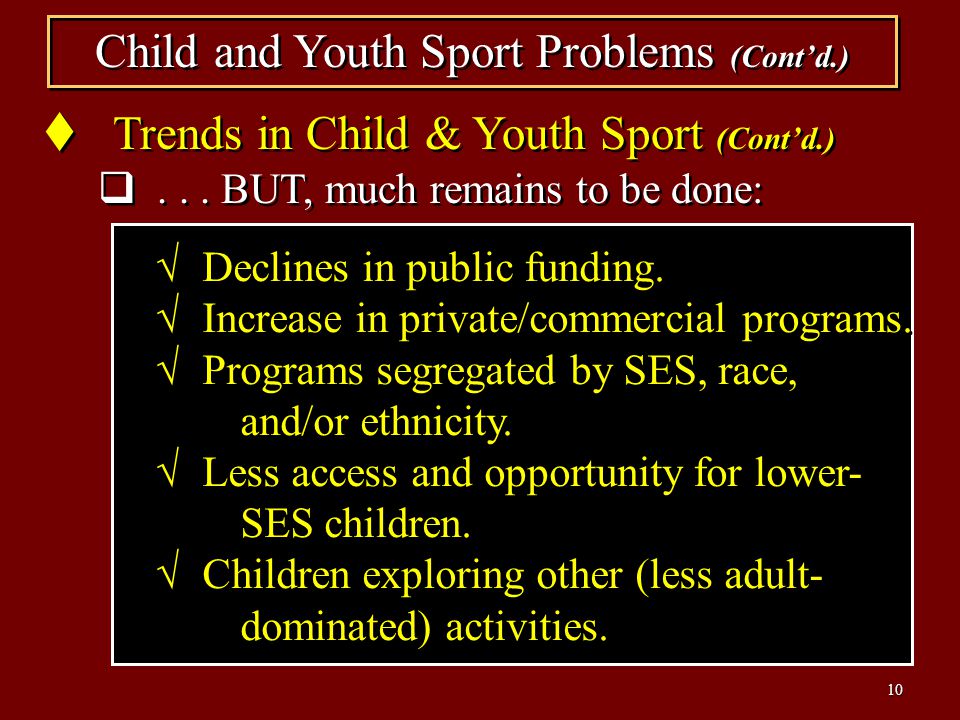 Child and Youth Sport Problems (Cont'd.)

♦ Trends in Child & Youth Sport (Cont'd.)

❑ . . . BUT, much remains to be done:

√ Declines in public funding.
√ Increase in private/commercial programs.
√ Programs segregated by SES, race, and/or ethnicity.
√ Less access and opportunity for lower-SES children.
√ Children exploring other (less adult-dominated) activities.

10